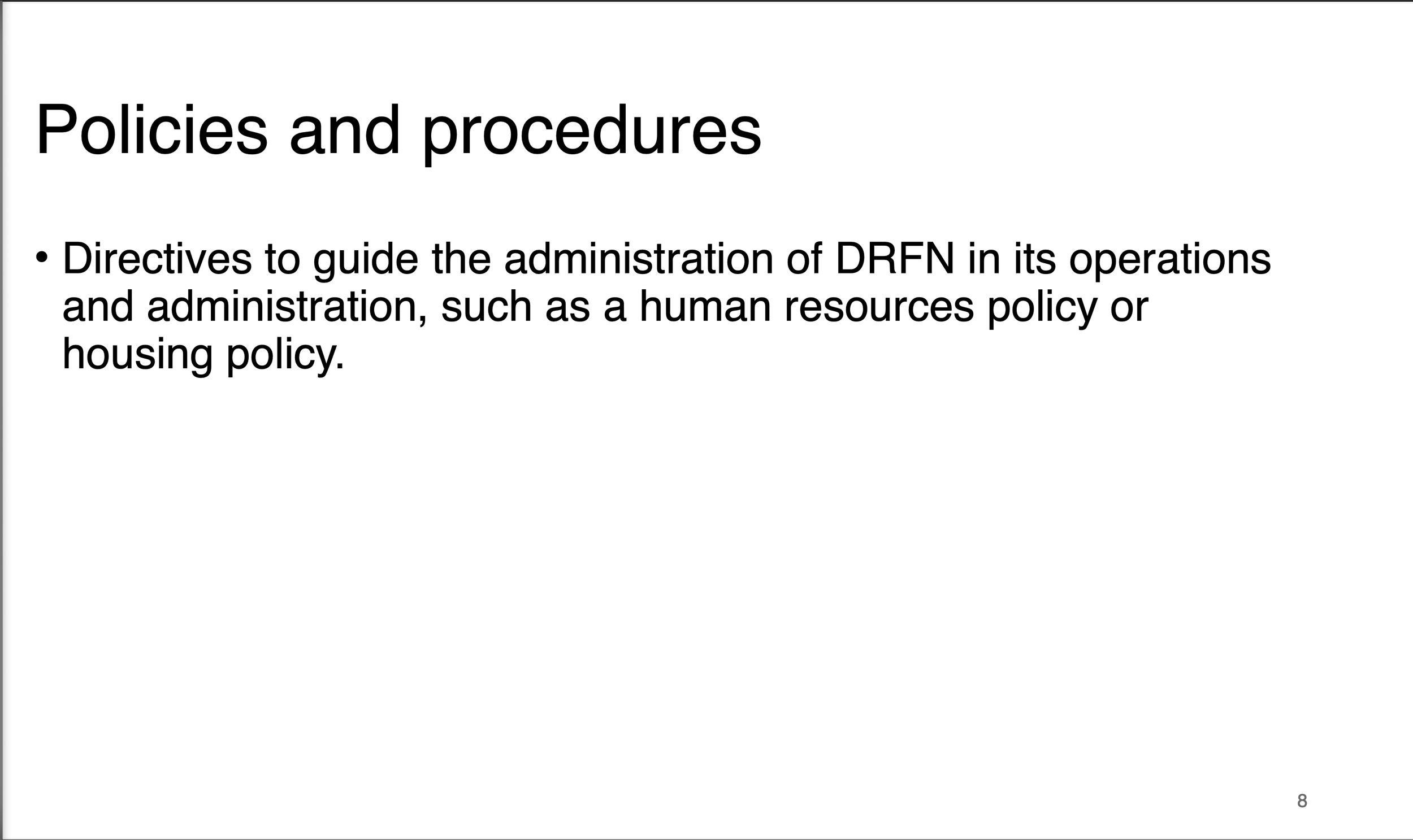 Policies and procedures

• Directives to guide the administration of DRFN in its operations and administration, such as a human resources policy or housing policy.

8